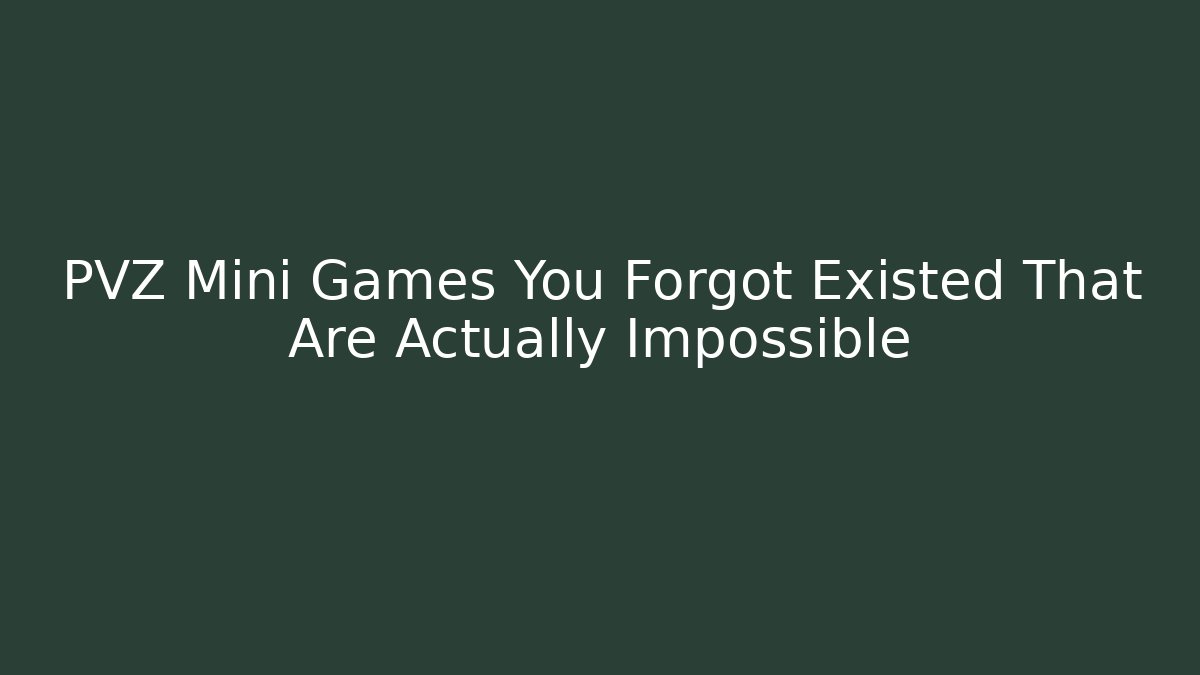 PVZ Mini Games You Forgot Existed That Are Actually Impossible